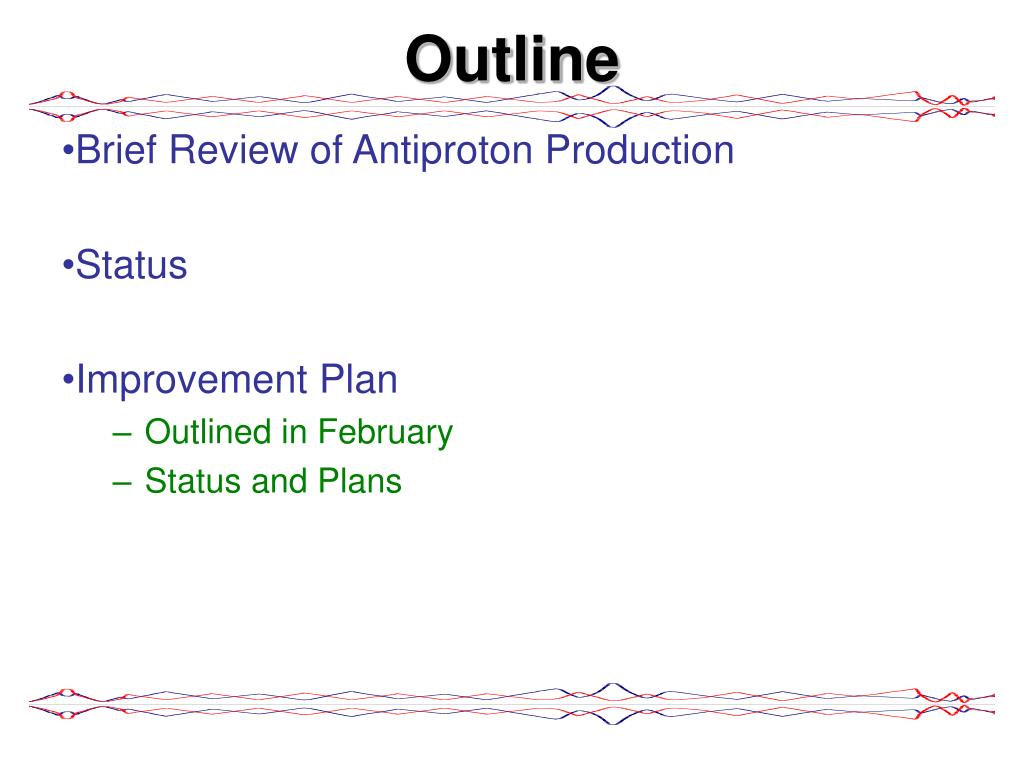 Outline

•Brief Review of Antiproton Production

•Status

•Improvement Plan
– Outlined in February
– Status and Plans